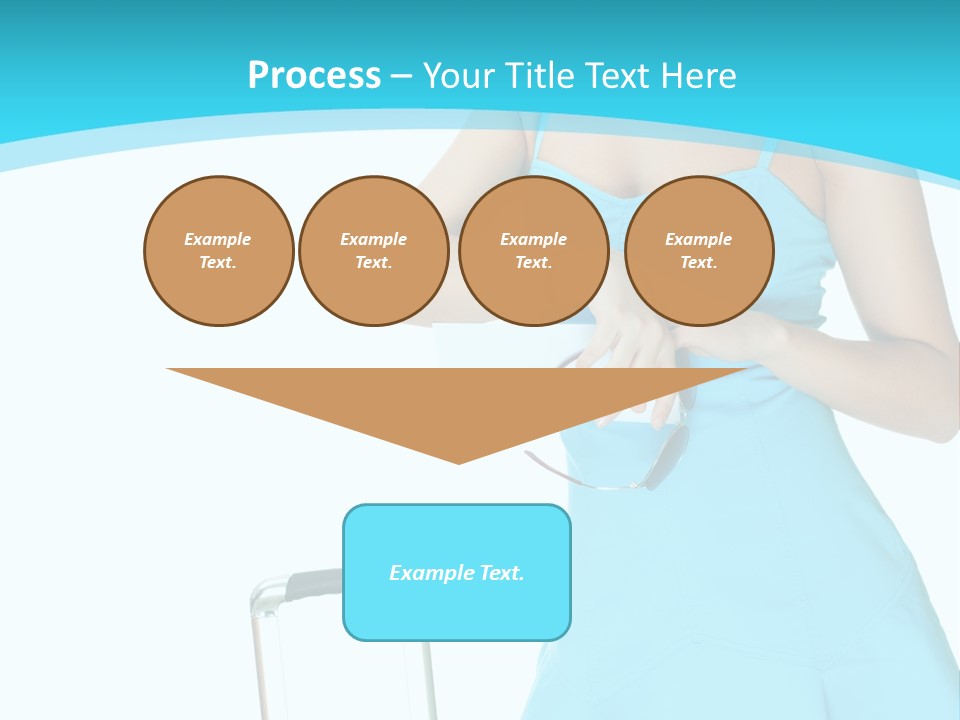 Process – Your Title Text Here

Example Text.

Example Text.

Example Text.

Example Text.

Example Text.